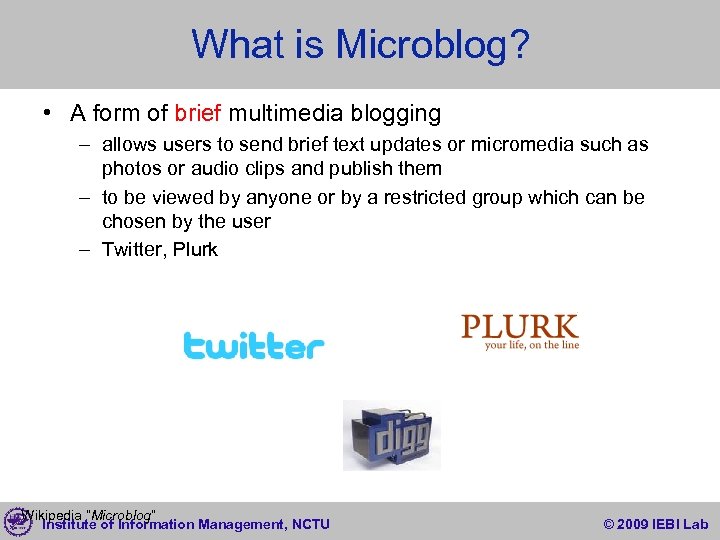 What is Microblog?

• A form of brief multimedia blogging
  – allows users to send brief text updates or micromedia such as photos or audio clips and publish them
  – to be viewed by anyone or by a restricted group which can be chosen by the user
  – Twitter, Plurk

twitter

PLURK
your life, on the line

digg

Wikipedia "Microblog"
Institute of Information Management, NCTU
© 2009 IEBI Lab